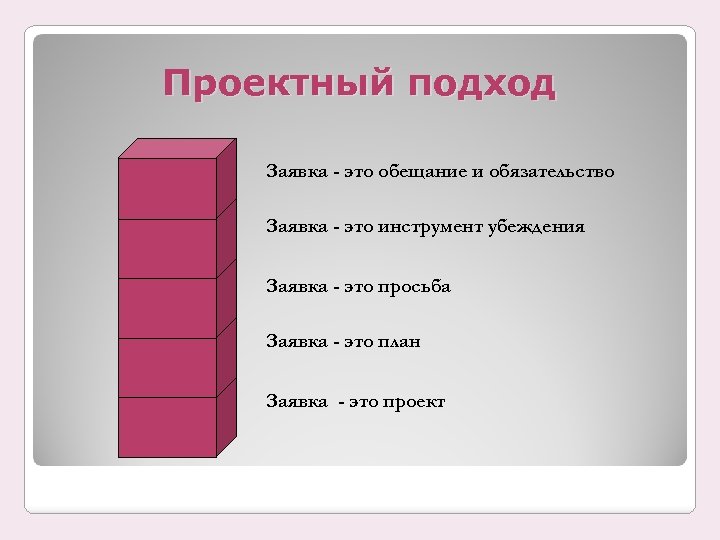 Проектный подход

Заявка - это обещание и обязательство

Заявка - это инструмент убеждения

Заявка - это просьба

Заявка - это план

Заявка - это проект